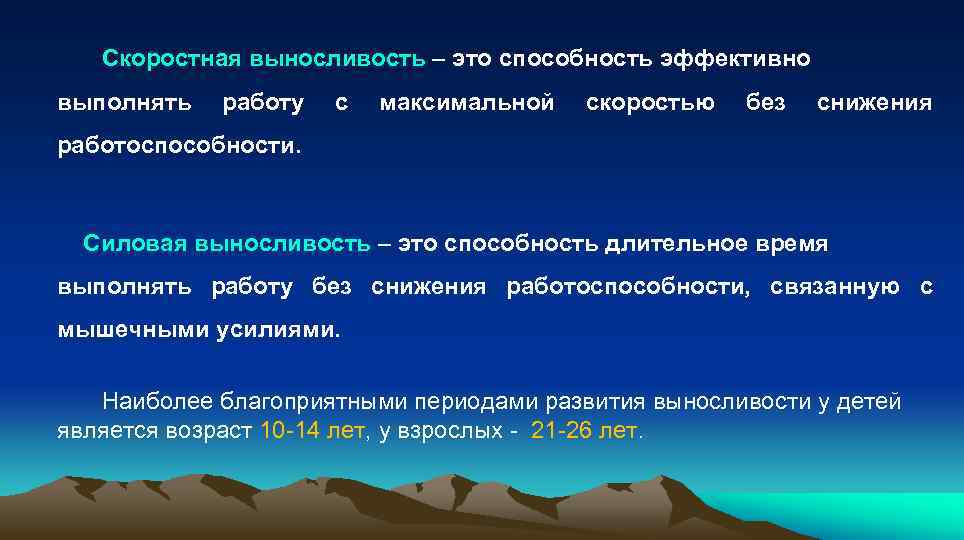 Скоростная выносливость – это способность эффективно выполнять работу с максимальной скоростью без снижения работоспособности.

Силовая выносливость – это способность длительное время выполнять работу без снижения работоспособности, связанную с мышечными усилиями.

Наиболее благоприятными периодами развития выносливости у детей является возраст 10-14 лет, у взрослых - 21-26 лет.